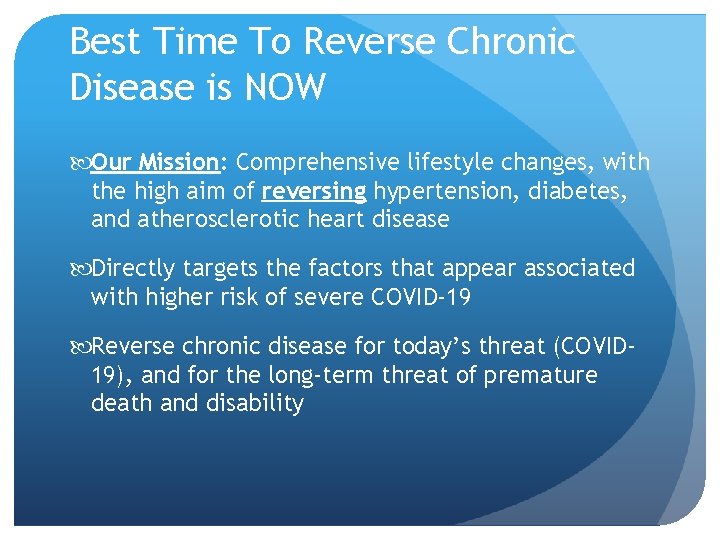 Best Time To Reverse Chronic Disease is NOW

Our Mission: Comprehensive lifestyle changes, with the high aim of reversing hypertension, diabetes, and atherosclerotic heart disease

Directly targets the factors that appear associated with higher risk of severe COVID-19

Reverse chronic disease for today's threat (COVID-19), and for the long-term threat of premature death and disability